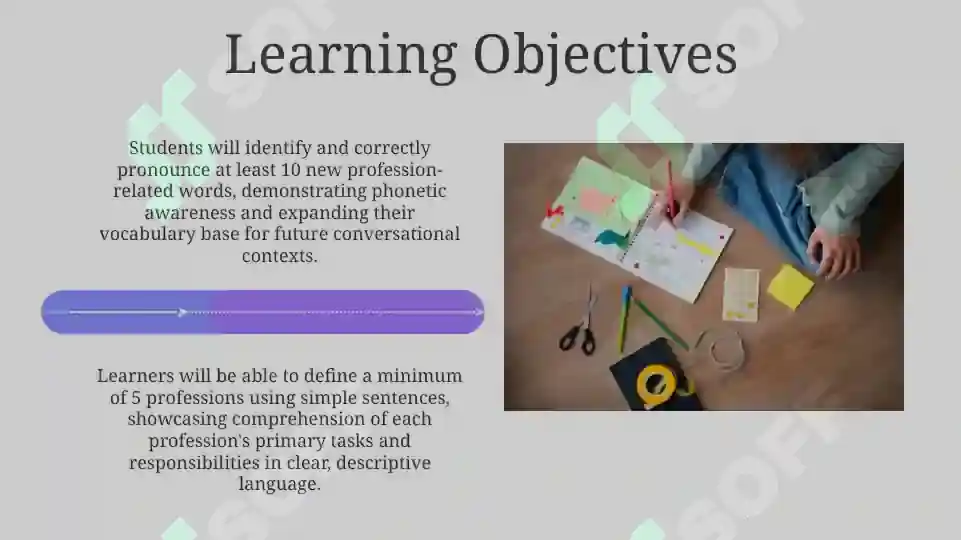 Learning Objectives

Students will identify and correctly pronounce at least 10 new profession-related words, demonstrating phonetic awareness and expanding their vocabulary base for future conversational contexts.

Learners will be able to define a minimum of 5 professions using simple sentences, showcasing comprehension of each profession's primary tasks and responsibilities in clear, descriptive language.